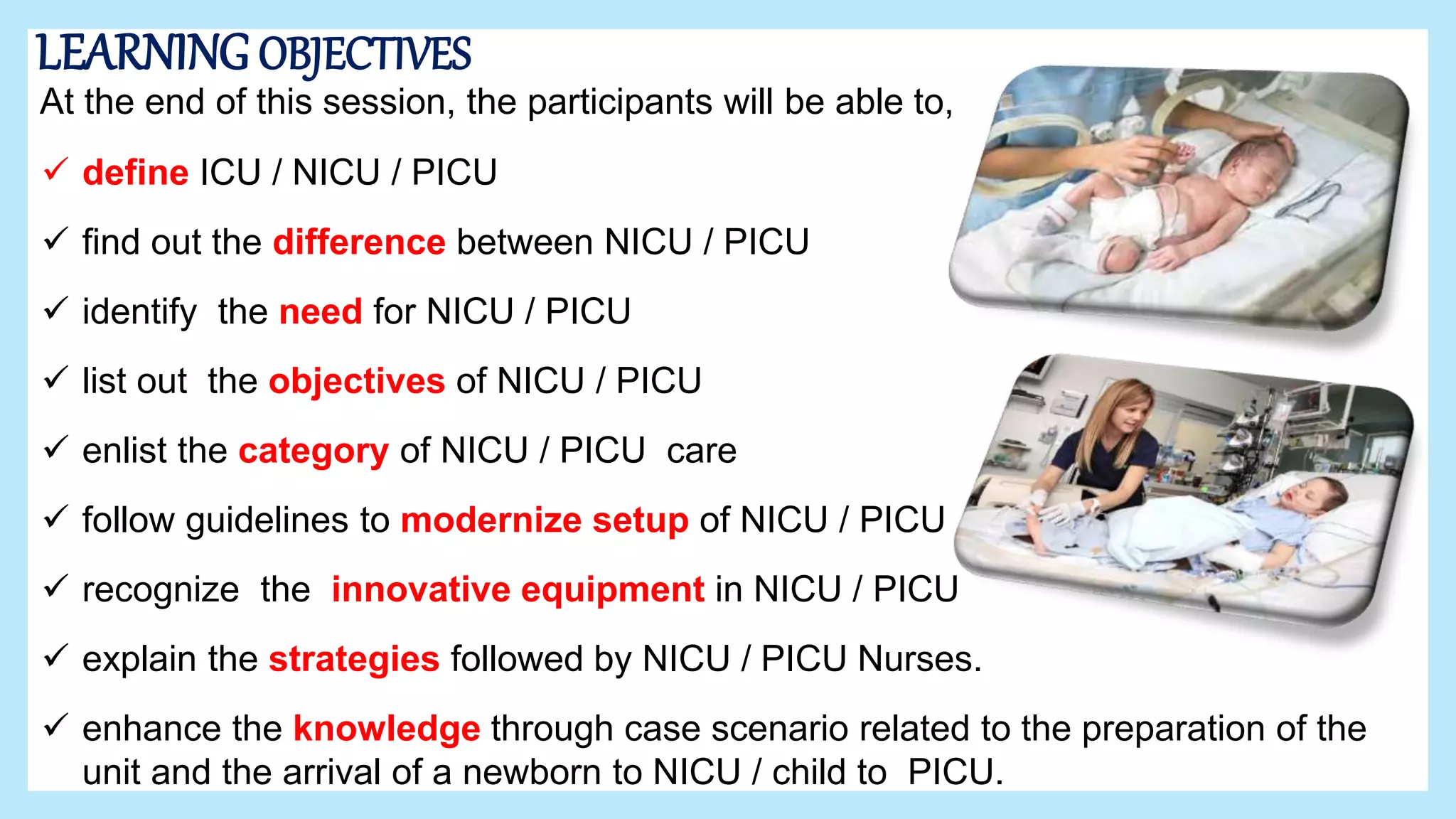 LEARNING OBJECTIVES

At the end of this session, the participants will be able to,

✓ define ICU / NICU / PICU

✓ find out the difference between NICU / PICU

✓ identify the need for NICU / PICU

✓ list out the objectives of NICU / PICU

✓ enlist the category of NICU / PICU care

✓ follow guidelines to modernize setup of NICU / PICU

✓ recognize the innovative equipment in NICU / PICU

✓ explain the strategies followed by NICU / PICU Nurses.

✓ enhance the knowledge through case scenario related to the preparation of the unit and the arrival of a newborn to NICU / child to PICU.